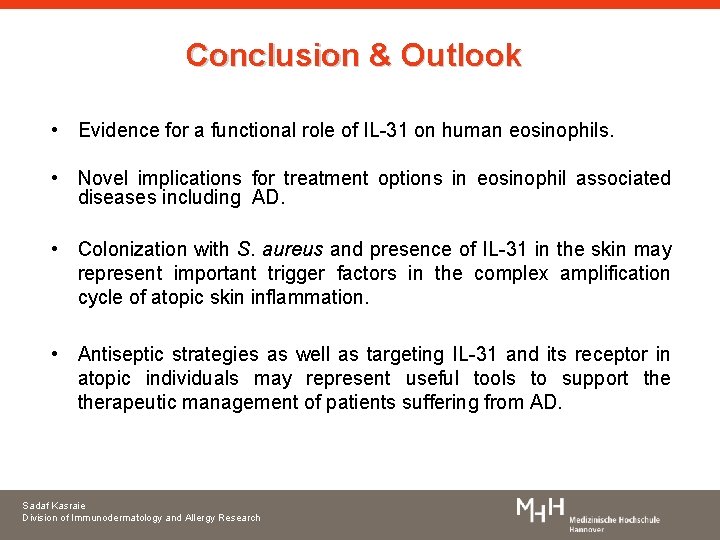 Conclusion & Outlook

• Evidence for a functional role of IL-31 on human eosinophils.

• Novel implications for treatment options in eosinophil associated diseases including AD.

• Colonization with S. aureus and presence of IL-31 in the skin may represent important trigger factors in the complex amplification cycle of atopic skin inflammation.

• Antiseptic strategies as well as targeting IL-31 and its receptor in atopic individuals may represent useful tools to support the therapeutic management of patients suffering from AD.

Sadaf Kasraie
Division of Immunodermatology and Allergy Research

MHH Medizinische Hochschule Hannover